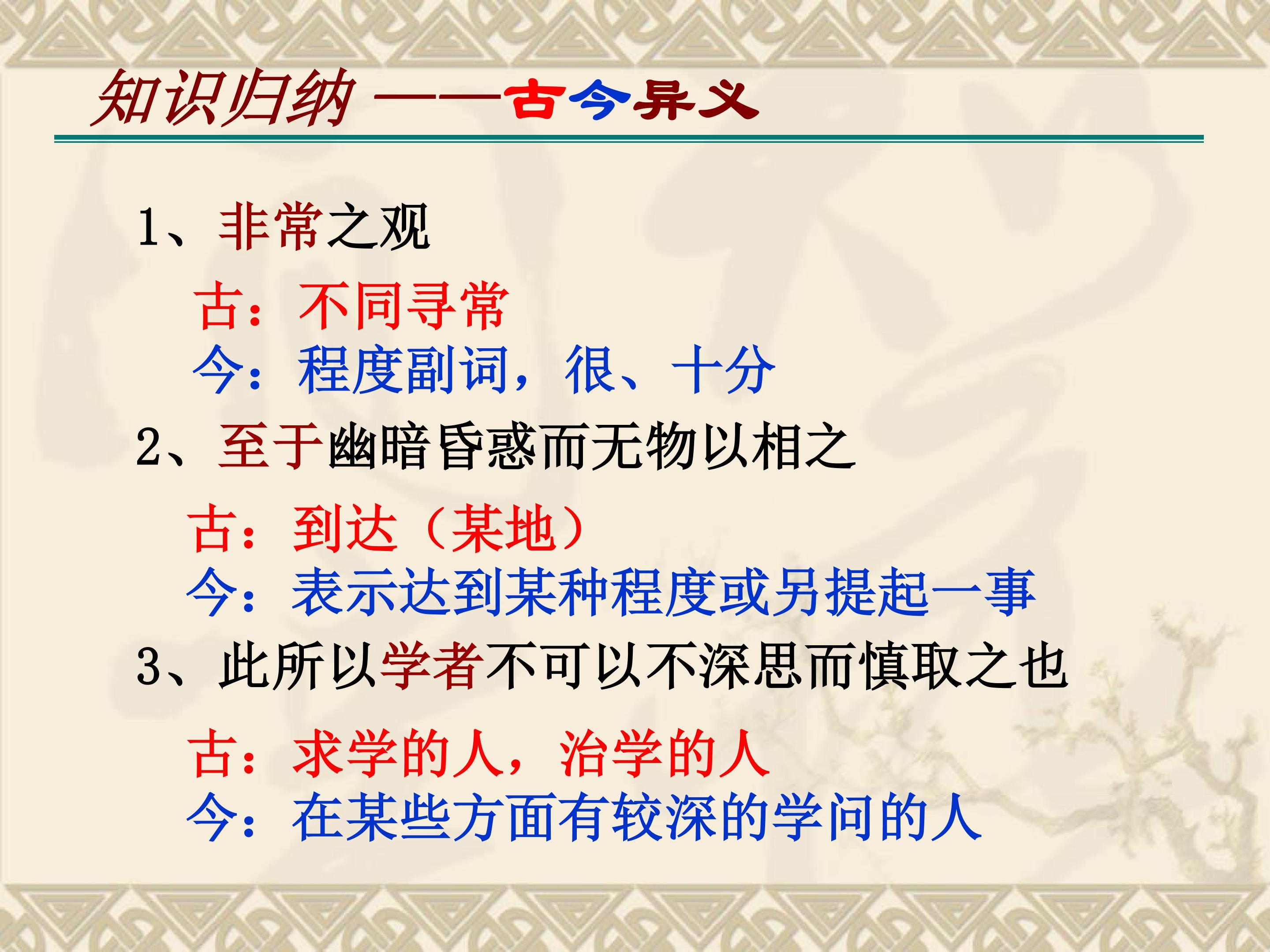 知识归纳——古今异义

1、非常之观

古：不同寻常
今：程度副词，很、十分

2、至于幽暗昏惑而无物以相之

古：到达（某地）
今：表示达到某种程度或另提起一事

3、此所以学者不可以不深思而慎取之也

古：求学的人，治学的人
今：在某些方面有较深的学问的人